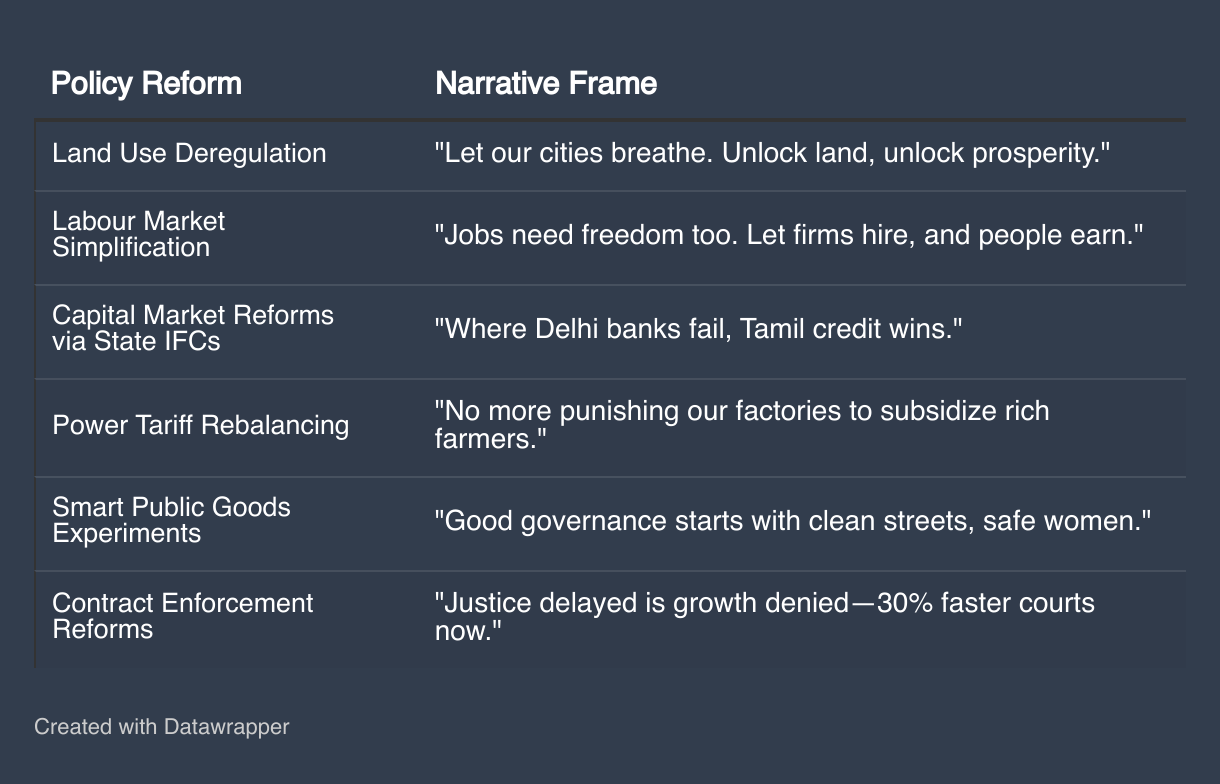 | Policy Reform | Narrative Frame |
|---|---|
| Land Use Deregulation | "Let our cities breathe. Unlock land, unlock prosperity." |
| Labour Market Simplification | "Jobs need freedom too. Let firms hire, and people earn." |
| Capital Market Reforms via State IFCs | "Where Delhi banks fail, Tamil credit wins." |
| Power Tariff Rebalancing | "No more punishing our factories to subsidize rich farmers." |
| Smart Public Goods Experiments | "Good governance starts with clean streets, safe women." |
| Contract Enforcement Reforms | "Justice delayed is growth denied—30% faster courts now." |

Created with Datawrapper